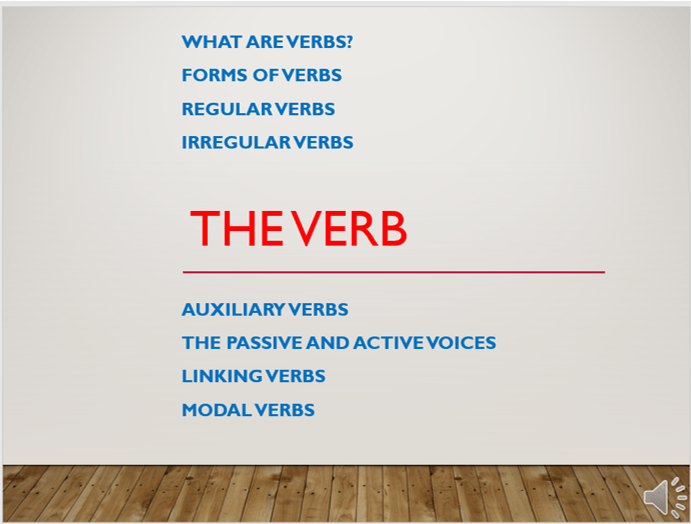 WHAT ARE VERBS?
FORMS OF VERBS
REGULAR VERBS
IRREGULAR VERBS

THE VERB

AUXILIARY VERBS
THE PASSIVE AND ACTIVE VOICES
LINKING VERBS
MODAL VERBS